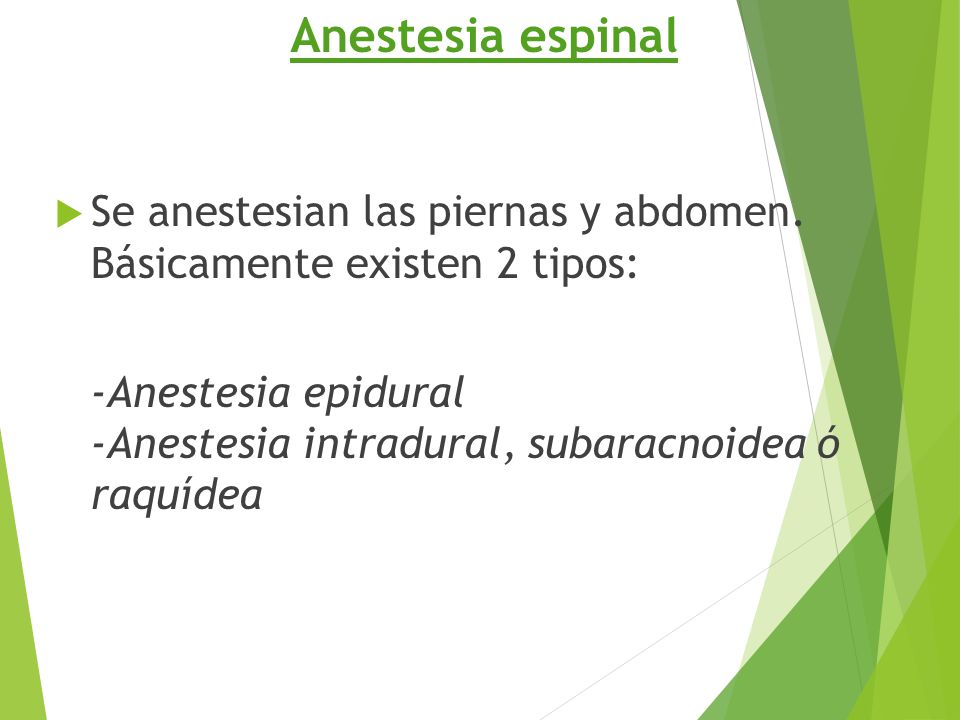 Anestesia espinal

Se anestesian las piernas y abdomen. Básicamente existen 2 tipos:

-Anestesia epidural
-Anestesia intradural, subaracnoidea ó raquídea